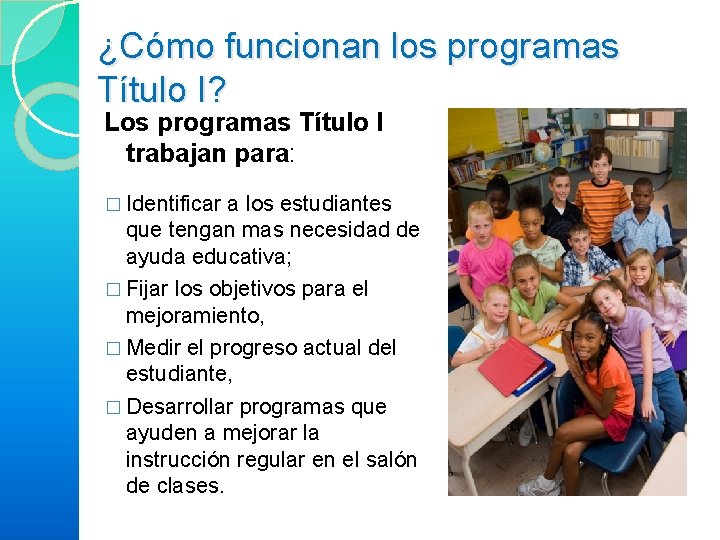 ¿Cómo funcionan los programas Título I?

Los programas Título I trabajan para:

□ Identificar a los estudiantes que tengan mas necesidad de ayuda educativa;

□ Fijar los objetivos para el mejoramiento,

□ Medir el progreso actual del estudiante,

□ Desarrollar programas que ayuden a mejorar la instrucción regular en el salón de clases.